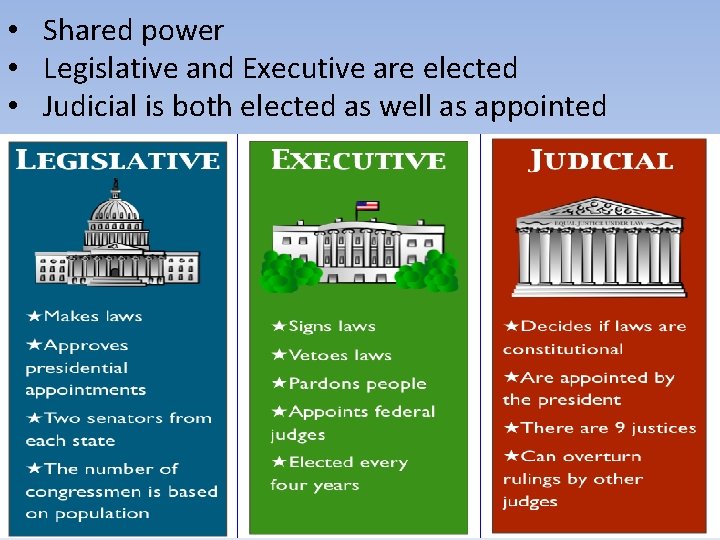 • Shared power
• Legislative and Executive are elected
• Judicial is both elected as well as appointed

LEGISLATIVE

★Makes laws
★Approves presidential appointments
★Two senators from each state
★The number of congressmen is based on population

EXECUTIVE

★Signs laws
★Vetoes laws
★Pardons people
★Appoints federal judges
★Elected every four years

JUDICIAL

EQUAL JUSTICE UNDER LAW

★Decides if laws are constitutional
★Are appointed by the president
★There are 9 justices
★Can overturn rulings by other judges